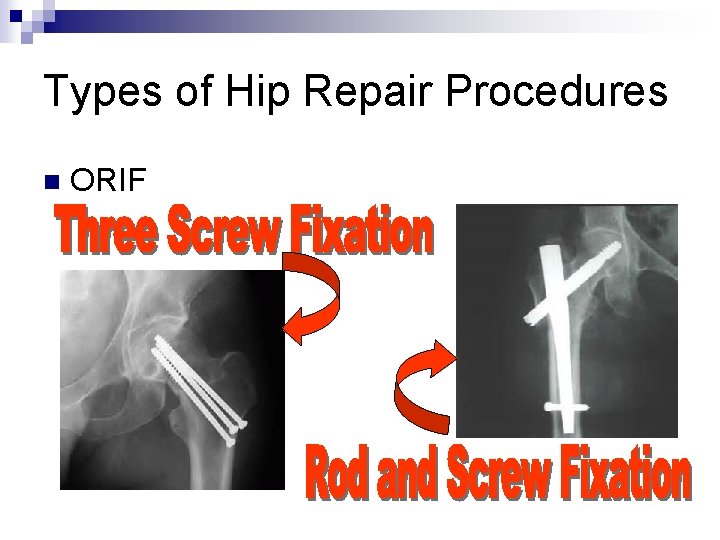 Types of Hip Repair Procedures

ORIF

Three Screw Fixation

Rod and Screw Fixation